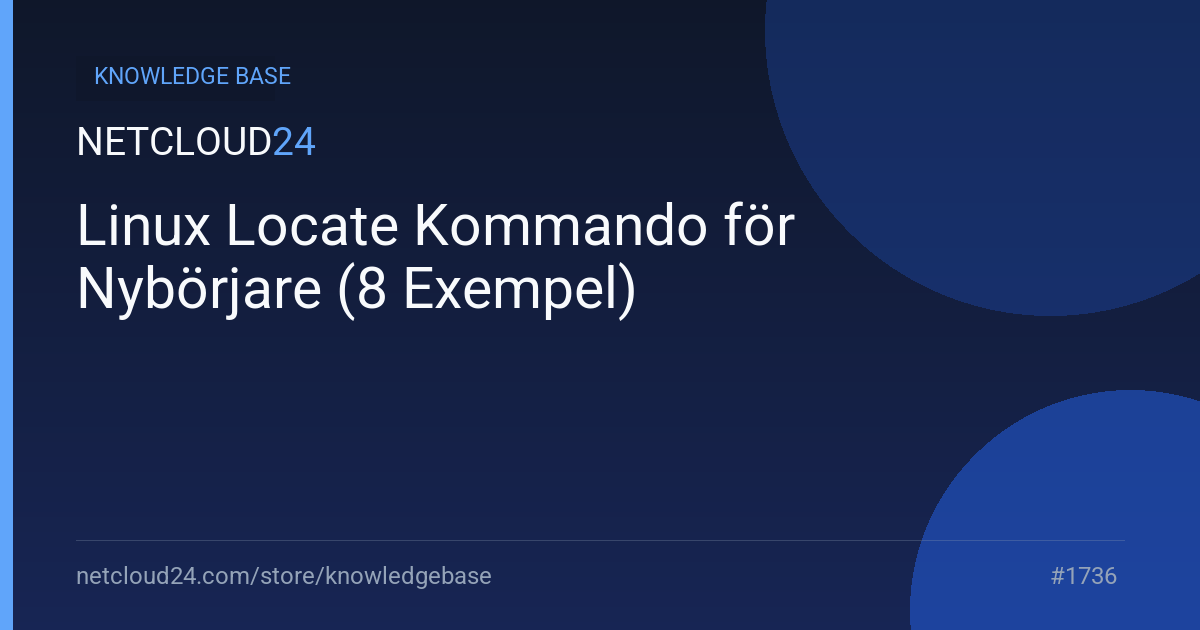 KNOWLEDGE BASE

NETCLOUD24

Linux Locate Kommando för Nybörjare (8 Exempel)

netcloud24.com/store/knowledgebase

#1736